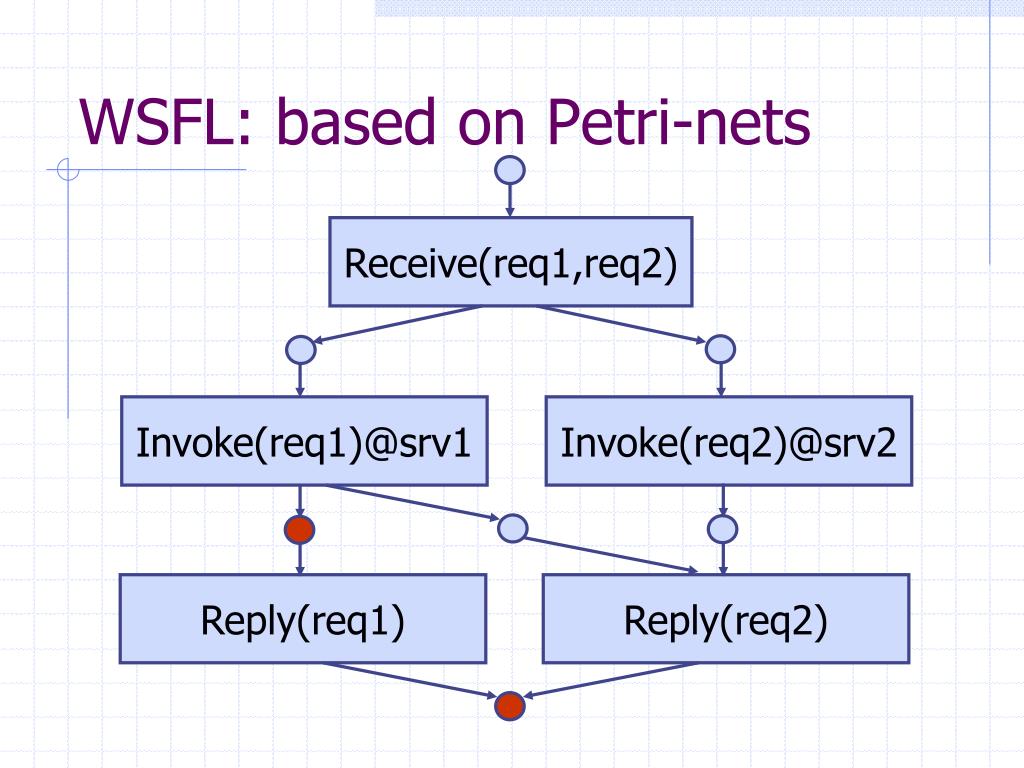 WSFL: based on Petri-nets

Receive(req1,req2)

Invoke(req1)@srv1

Invoke(req2)@srv2

Reply(req1)

Reply(req2)